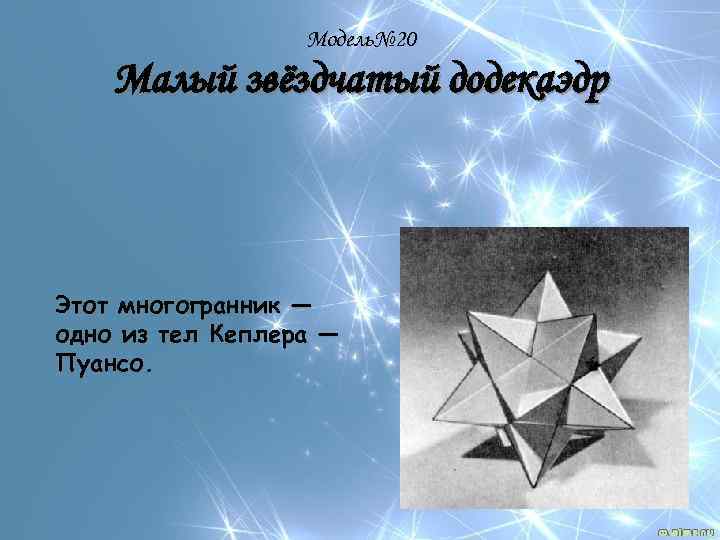 Модель№20

Малый звёздчатый додекаэдр

Этот многогранник — одно из тел Кеплера — Пуансо.